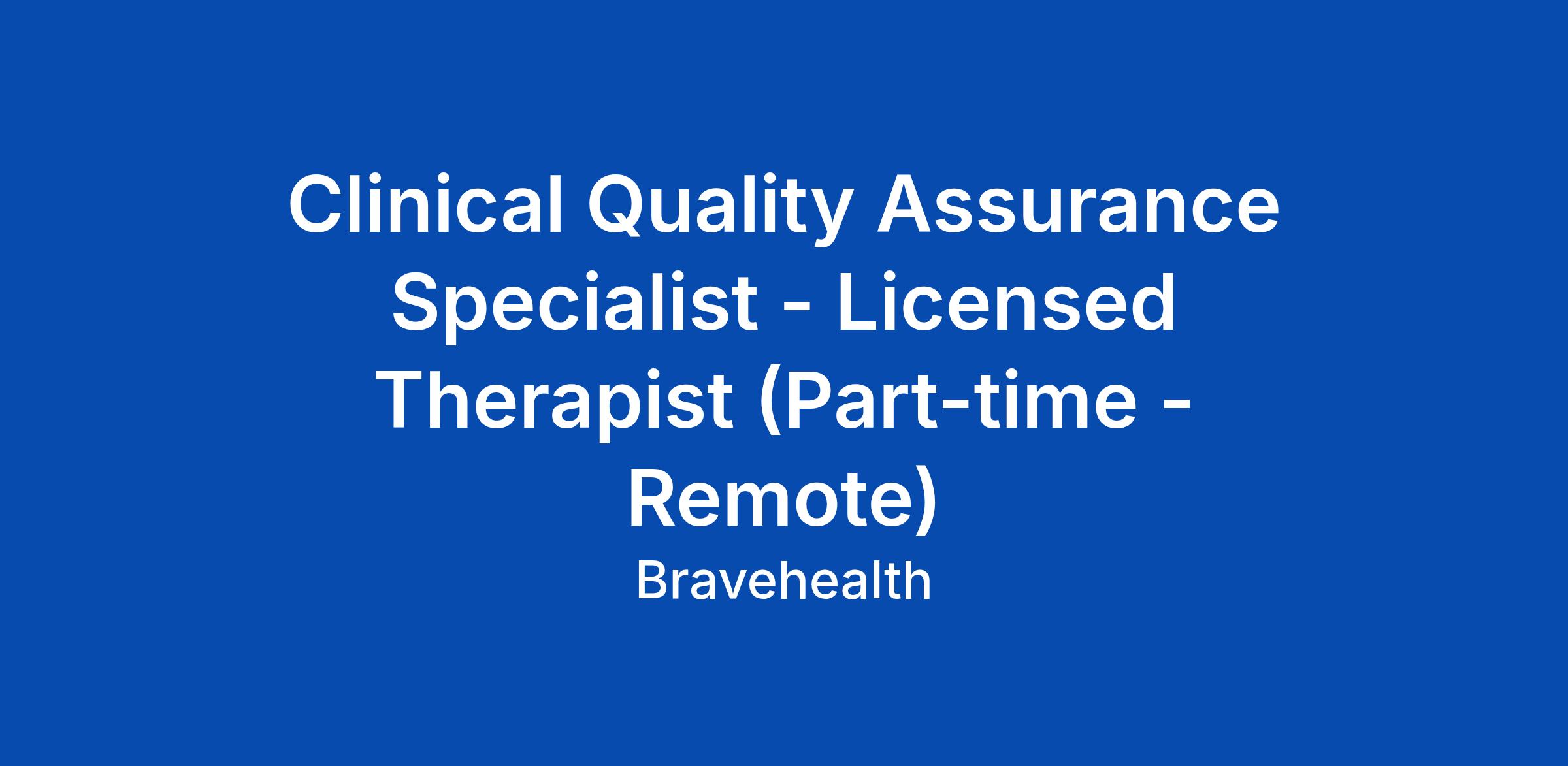 Clinical Quality Assurance Specialist - Licensed Therapist (Part-time - Remote)

Bravehealth